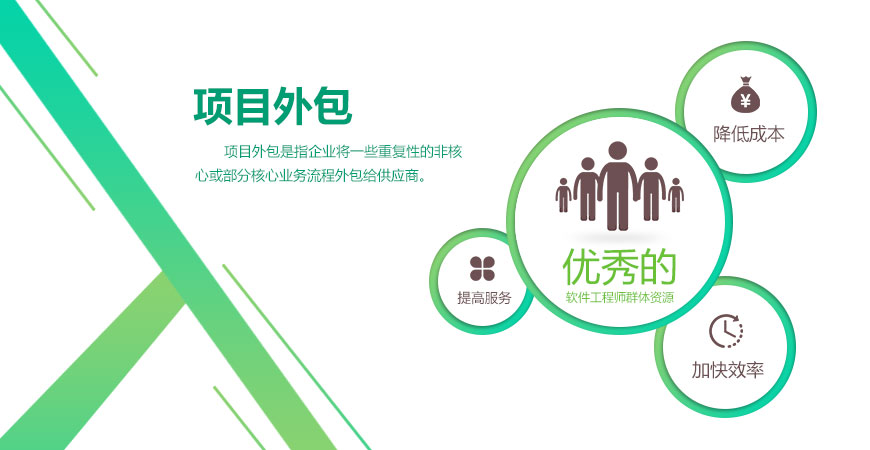 项目外包

项目外包是指企业将一些重复性的非核心或部分核心业务流程外包给供应商。

¥

降低成本

优秀的

软件工程师群体资源

提高服务

加快效率